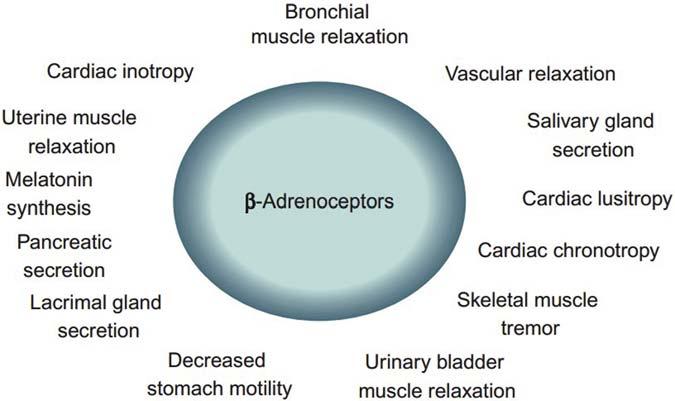 Bronchial muscle relaxation

Cardiac inotropy

Vascular relaxation

Uterine muscle relaxation

Salivary gland secretion

Melatonin synthesis

β-Adrenoceptors

Cardiac lusitropy

Pancreatic secretion

Cardiac chronotropy

Lacrimal gland secretion

Skeletal muscle tremor

Decreased stomach motility

Urinary bladder muscle relaxation